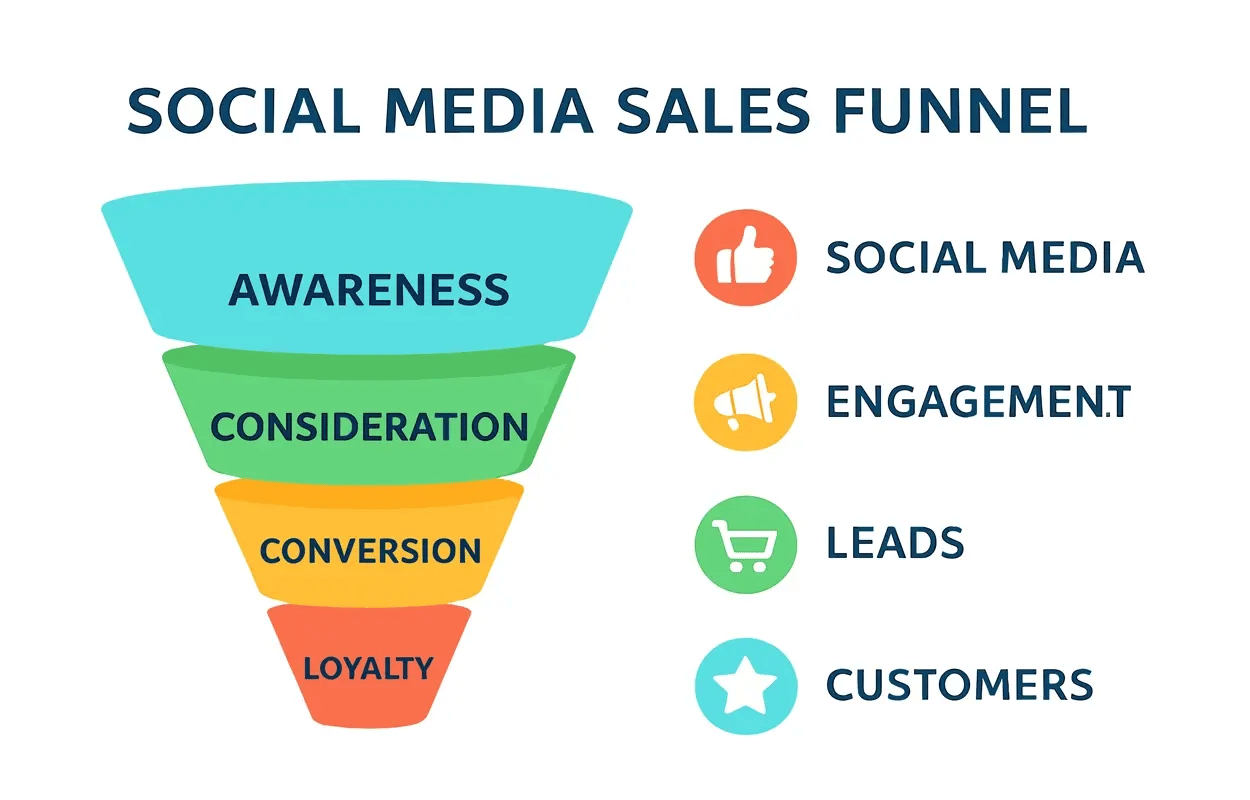 SOCIAL MEDIA SALES FUNNEL

AWARENESS

CONSIDERATION

CONVERSION

LOYALTY

SOCIAL MEDIA

ENGAGEMEN.T

LEADS

CUSTOMERS